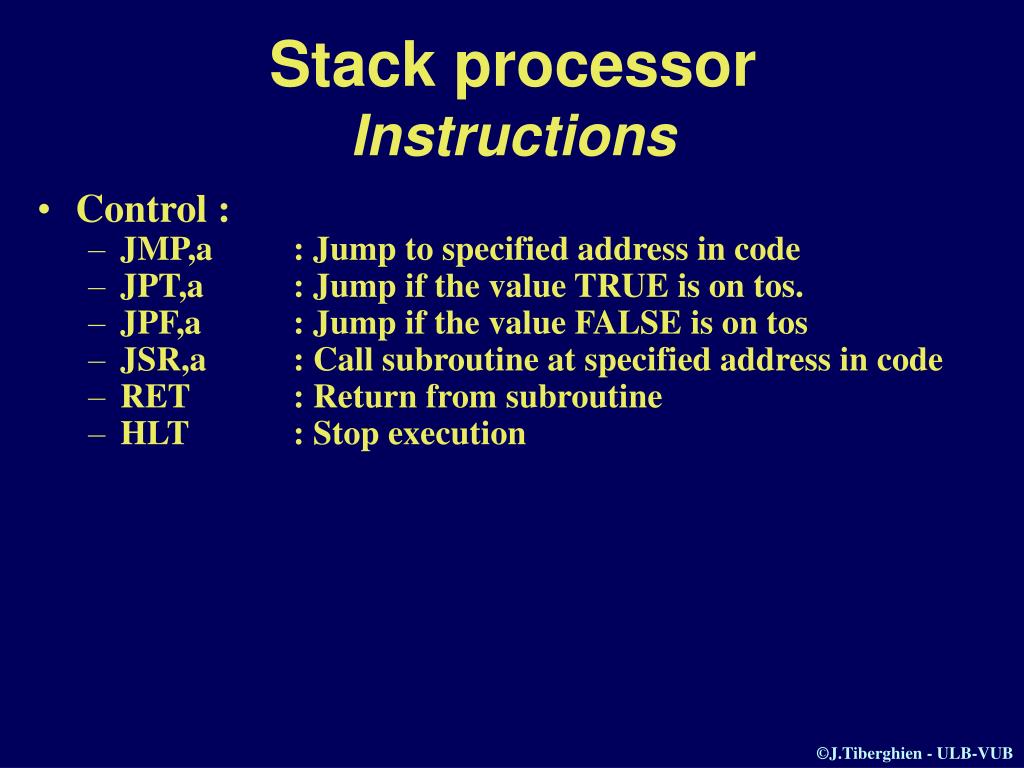 Stack processor
Instructions

• Control :
– JMP,a : Jump to specified address in code
– JPT,a : Jump if the value TRUE is on tos.
– JPF,a : Jump if the value FALSE is on tos
– JSR,a : Call subroutine at specified address in code
– RET : Return from subroutine
– HLT : Stop execution

©J.Tiberghien - ULB-VUB